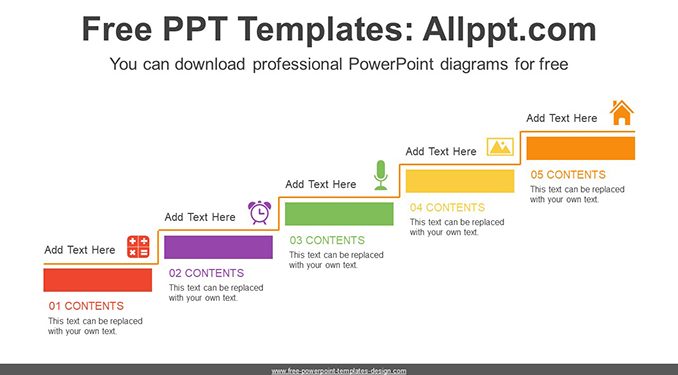 Free PPT Templates: Allppt.com

You can download professional PowerPoint diagrams for free

Add Text Here

01 CONTENTS

This text can be replaced with your own text.

Add Text Here

02 CONTENTS

This text can be replaced with your own text.

Add Text Here

03 CONTENTS

This text can be replaced with your own text.

Add Text Here

04 CONTENTS

This text can be replaced with your own text.

Add Text Here

05 CONTENTS

This text can be replaced with your own text.

www.free-powerpoint-templates-design.com